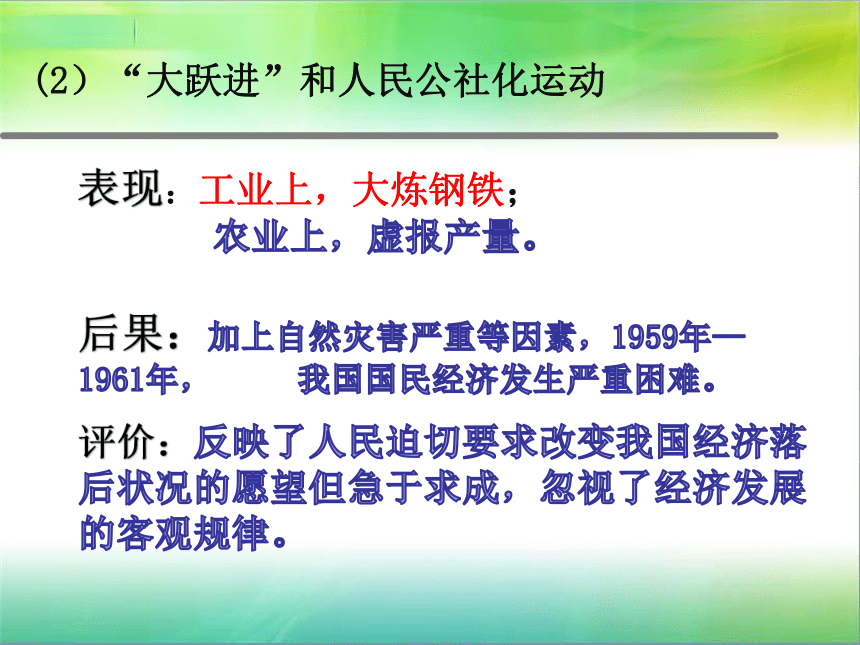 (2）“大跃进”和人民公社化运动

表现：工业上，大炼钢铁；
农业上，虚报产量。

后果：加上自然灾害严重等因素，1959年—1961年，　　我国国民经济发生严重困难。

评价：反映了人民迫切要求改变我国经济落后状况的愿望但急于求成，忽视了经济发展的客观规律。